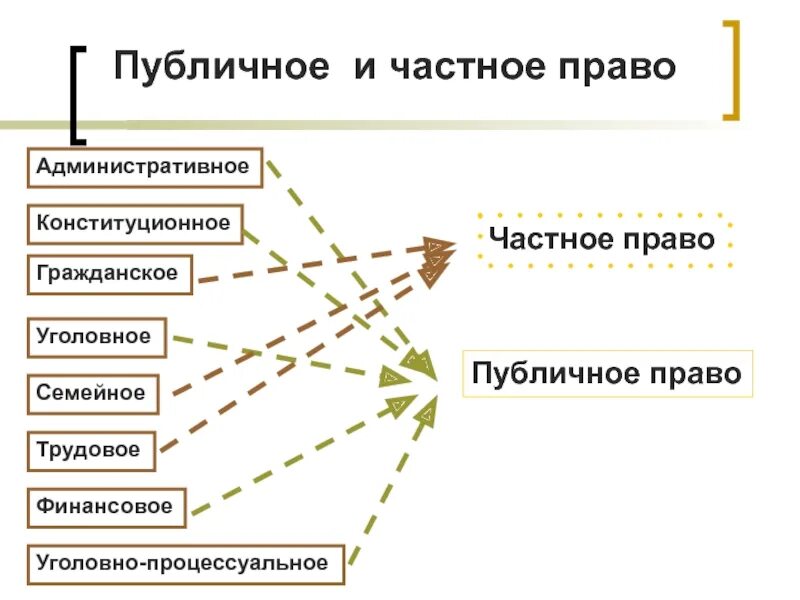 Публичное и частное право

Административное

Конституционное

Гражданское

Уголовное

Семейное

Трудовое

Финансовое

Уголовно-процессуальное

Частное право

Публичное право